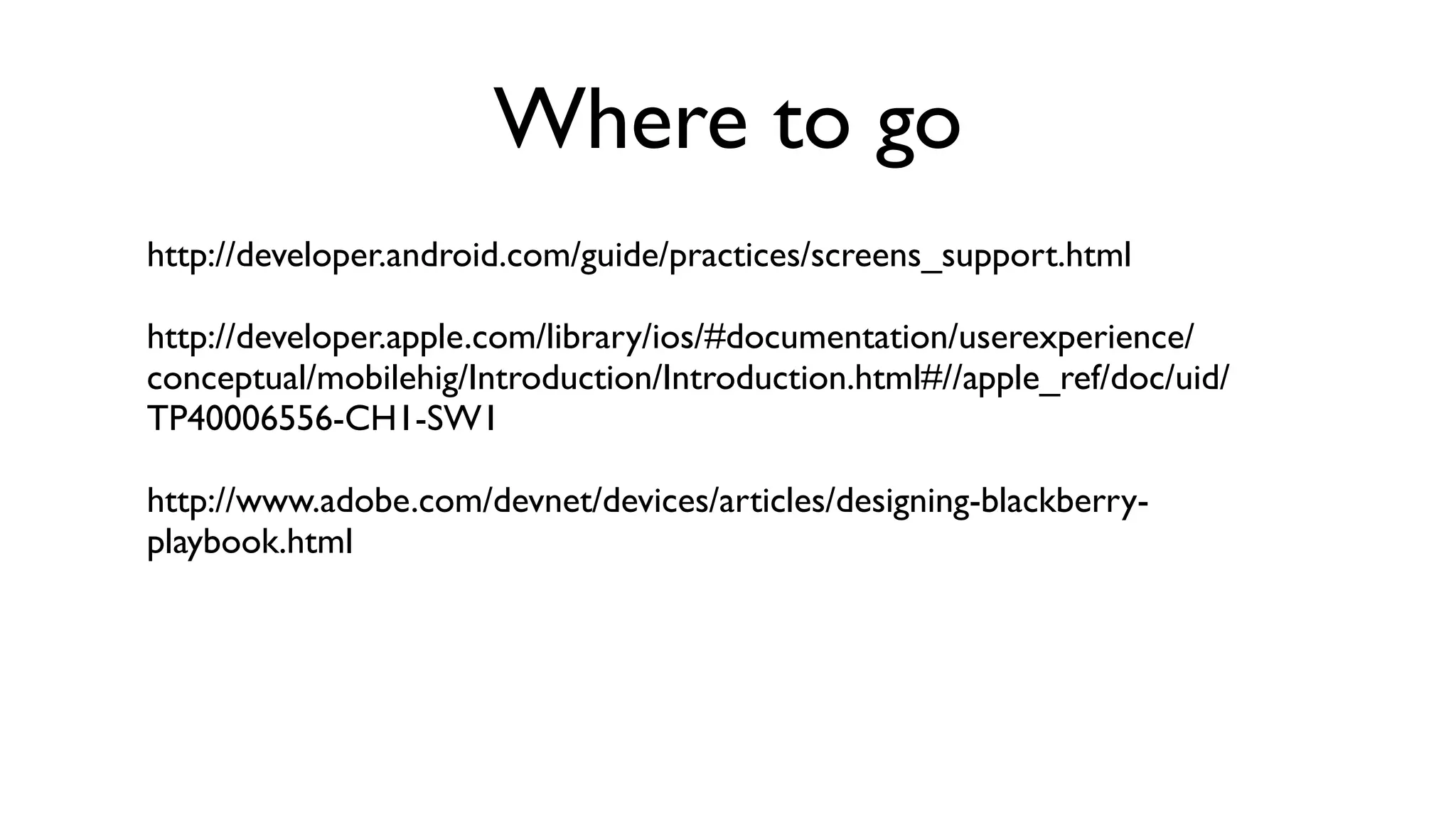 Where to go

http://developer.android.com/guide/practices/screens_support.html

http://developer.apple.com/library/ios/#documentation/userexperience/conceptual/mobilehig/Introduction/Introduction.html#//apple_ref/doc/uid/TP40006556-CH1-SW1

http://www.adobe.com/devnet/devices/articles/designing-blackberry-playbook.html